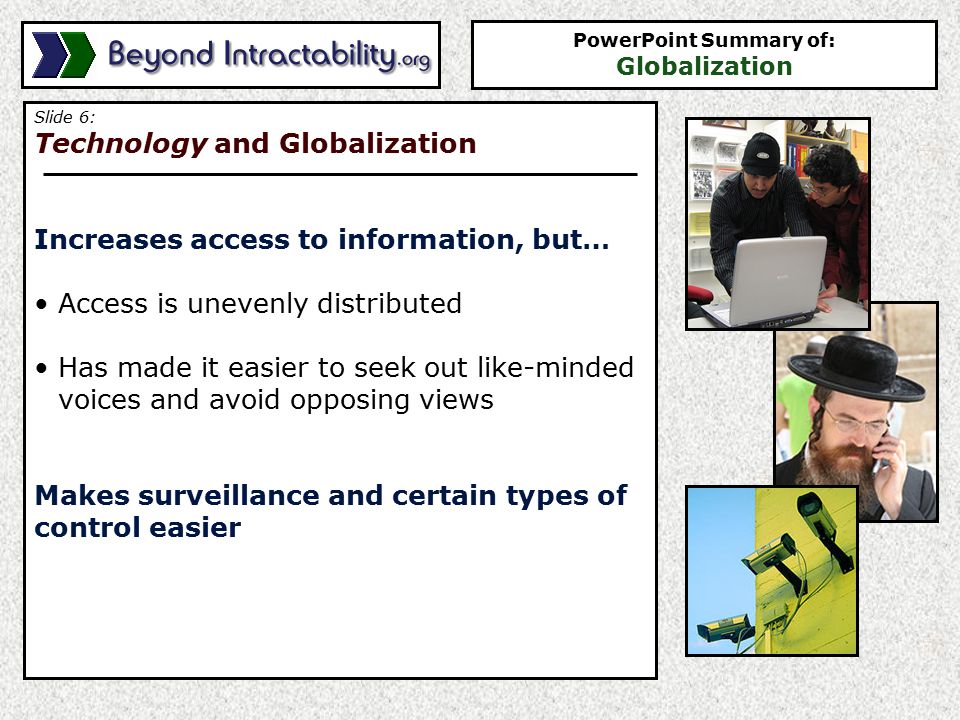 Beyond Intractability.org

PowerPoint Summary of:
Globalization

Slide 6:
Technology and Globalization

Increases access to information, but…

• Access is unevenly distributed

• Has made it easier to seek out like-minded voices and avoid opposing views

Makes surveillance and certain types of control easier